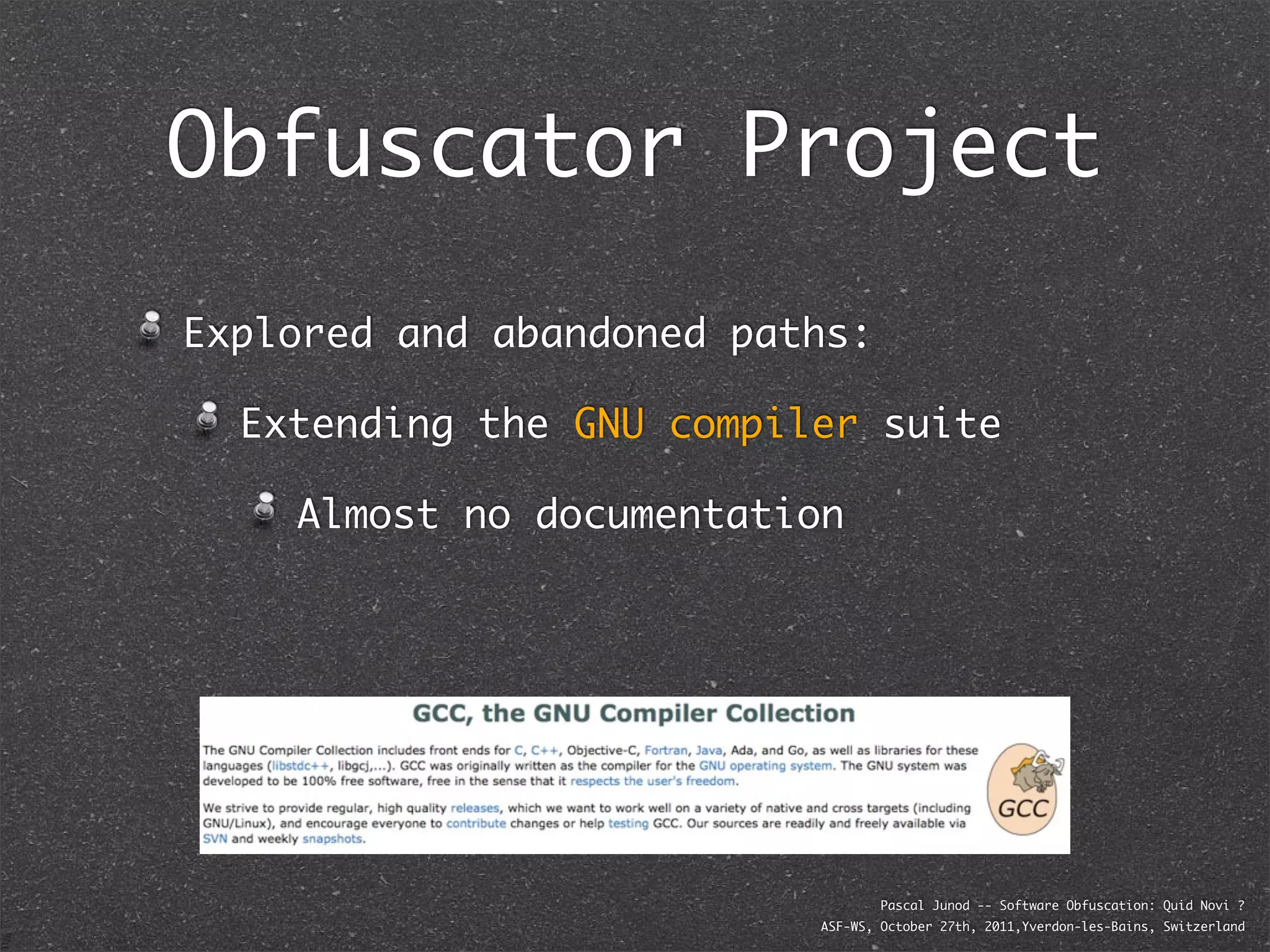 Obfuscator Project

Explored and abandoned paths:

Extending the GNU compiler suite

Almost no documentation

GCC, the GNU Compiler Collection

The GNU Compiler Collection includes front ends for C, C++, Objective-C, Fortran, Java, Ada, and Go, as well as libraries for these languages (libstdc++, libgcj,...). GCC was originally written as the compiler for the GNU operating system. The GNU system was developed to be 100% free software, free in the sense that it respects the user's freedom.

We strive to provide regular, high quality releases, which we want to work well on a variety of native and cross targets (including GNU/Linux), and encourage everyone to contribute changes or help testing GCC. Our sources are readily and freely available via SVN and weekly snapshots.

GCC

Pascal Junod -- Software Obfuscation: Quid Novi ?
ASF-WS, October 27th, 2011,Yverdon-les-Bains, Switzerland